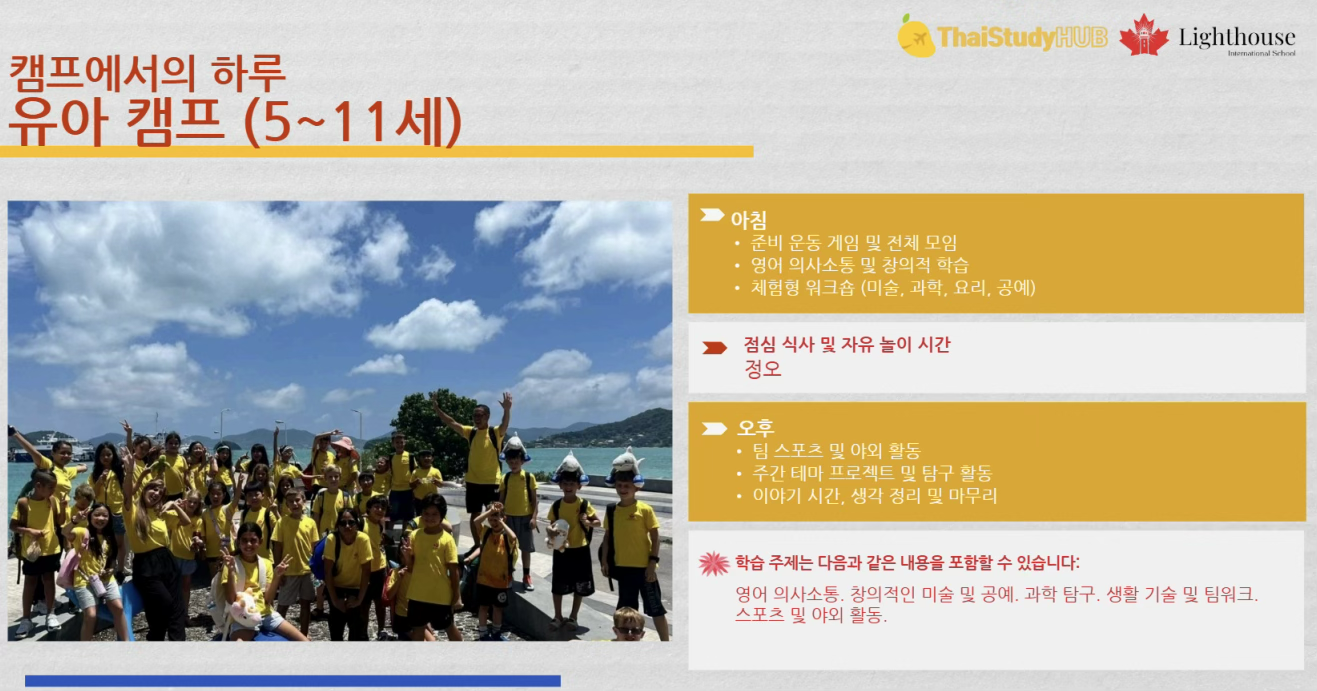 ThaiStudyHUB Lighthouse International School

캠프에서의 하루
유아 캠프 (5~11세)

아침
• 준비 운동 게임 및 전체 모임
• 영어 의사소통 및 창의적 학습
• 체험형 워크숍 (미술, 과학, 요리, 공예)

점심 식사 및 자유 놀이 시간
정오

오후
• 팀 스포츠 및 야외 활동
• 주간 테마 프로젝트 및 탐구 활동
• 이야기 시간, 생각 정리 및 마무리

학습 주제는 다음과 같은 내용을 포함할 수 있습니다:
영어 의사소통. 창의적인 미술 및 공예. 과학 탐구. 생활 기술 및 팀워크. 스포츠 및 야외 활동.